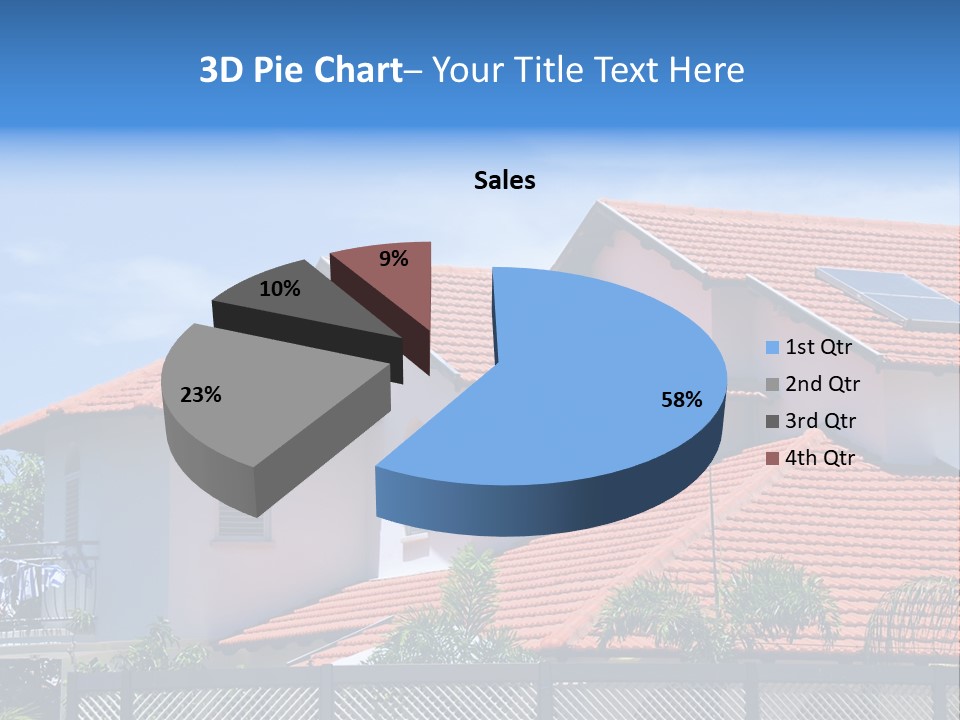 3D Pie Chart– Your Title Text Here

Sales

9%
10%
23%
58%

1st Qtr
2nd Qtr
3rd Qtr
4th Qtr